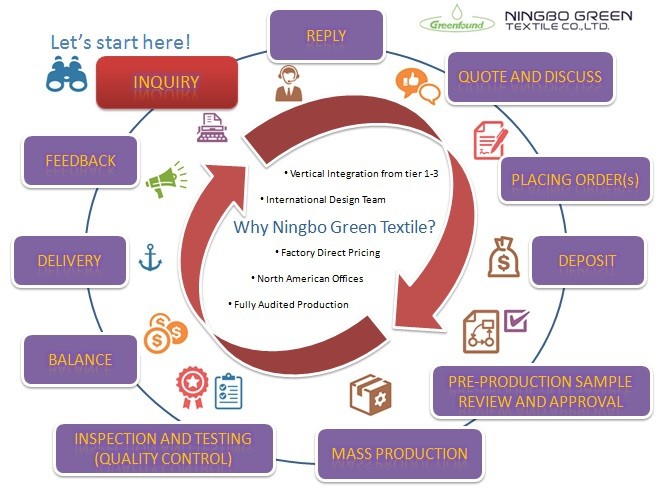 Greenfound
NINGBO GREEN TEXTILE CO.,LTD.

Let's start here!

INQUIRY

REPLY

QUOTE AND DISCUSS

PLACING ORDER(s)

DEPOSIT

PRE-PRODUCTION SAMPLE REVIEW AND APPROVAL

MASS PRODUCTION

INSPECTION AND TESTING (QUALITY CONTROL)

BALANCE

DELIVERY

FEEDBACK

• Vertical Integration from tier 1-3

• International Design Team

Why Ningbo Green Textile?

• Factory Direct Pricing

• North American Offices

• Fully Audited Production